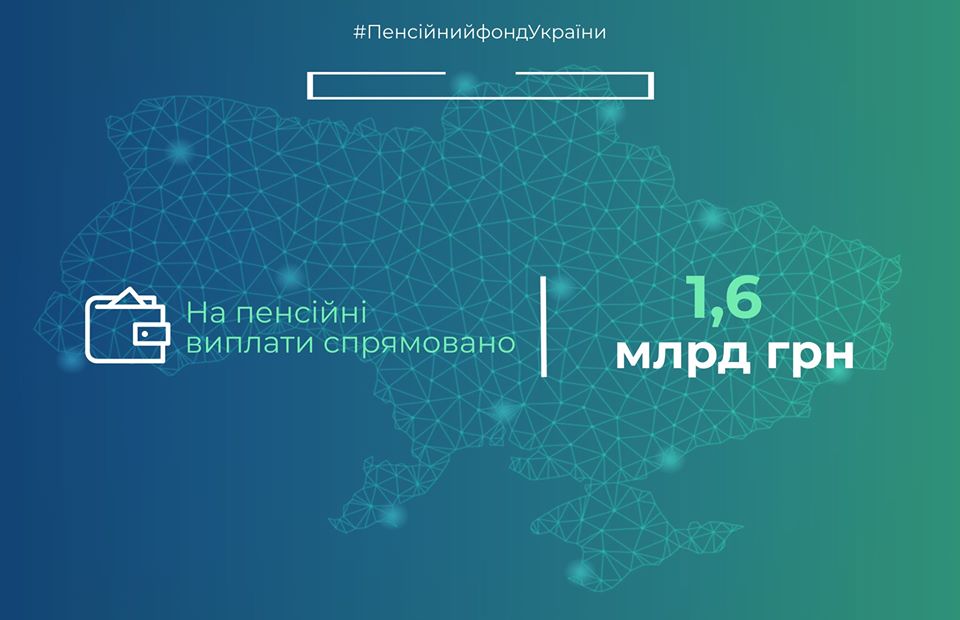 #ПенсійнийфондУкраїни

На пенсійні виплати спрямовано

1,6 млрд грн